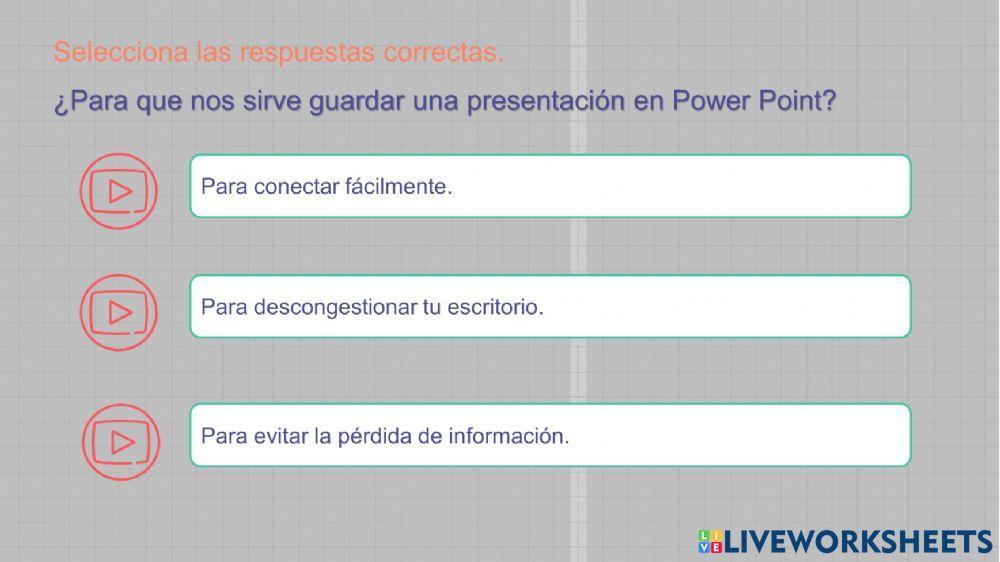 Selecciona las respuestas correctas.

¿Para que nos sirve guardar una presentación en Power Point?

Para conectar fácilmente.

Para descongestionar tu escritorio.

Para evitar la pérdida de información.

LIVEWORKSHEETS